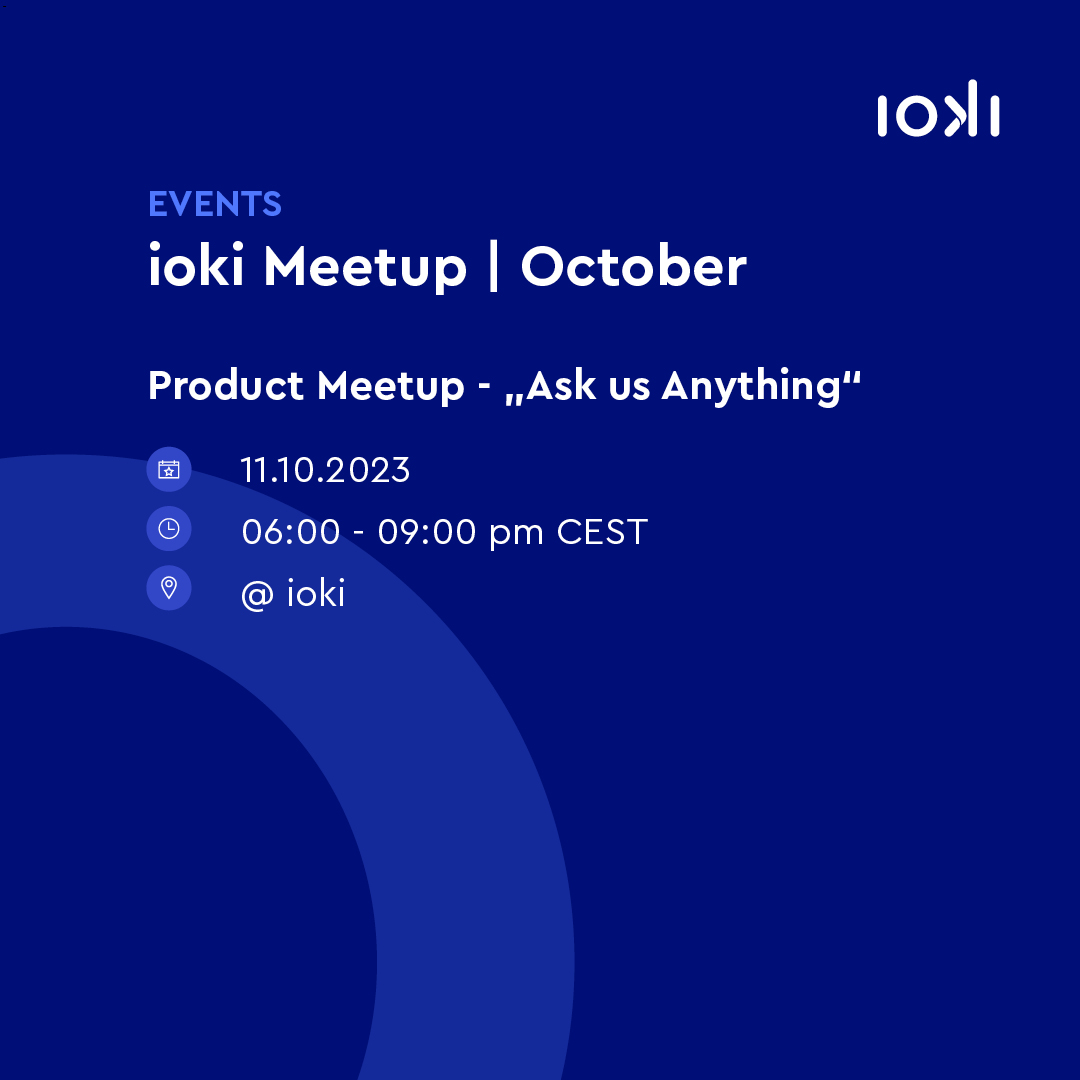 ioki

EVENTS
ioki Meetup | October

Product Meetup - „Ask us Anything“

11.10.2023
06:00 - 09:00 pm CEST
@ ioki